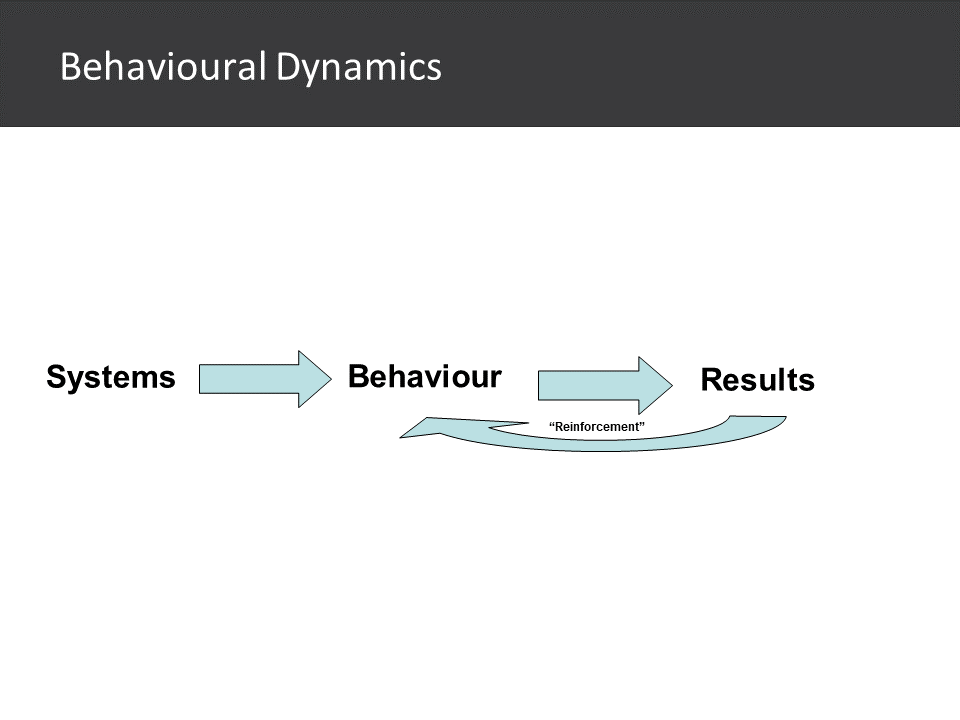 Behavioural Dynamics

Systems

Behaviour

Results

“Reinforcement”